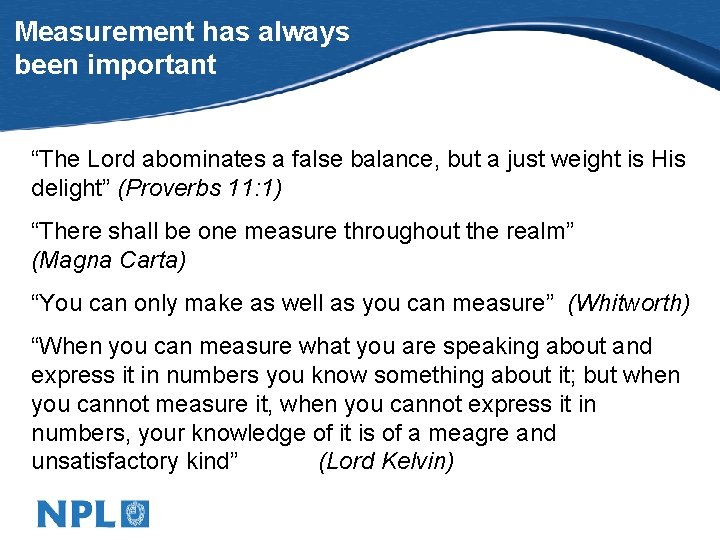 Measurement has always been important

“The Lord abominates a false balance, but a just weight is His delight” (Proverbs 11:1)

“There shall be one measure throughout the realm” (Magna Carta)

“You can only make as well as you can measure” (Whitworth)

“When you can measure what you are speaking about and express it in numbers you know something about it; but when you cannot measure it, when you cannot express it in numbers, your knowledge of it is of a meagre and unsatisfactory kind” (Lord Kelvin)

NPL